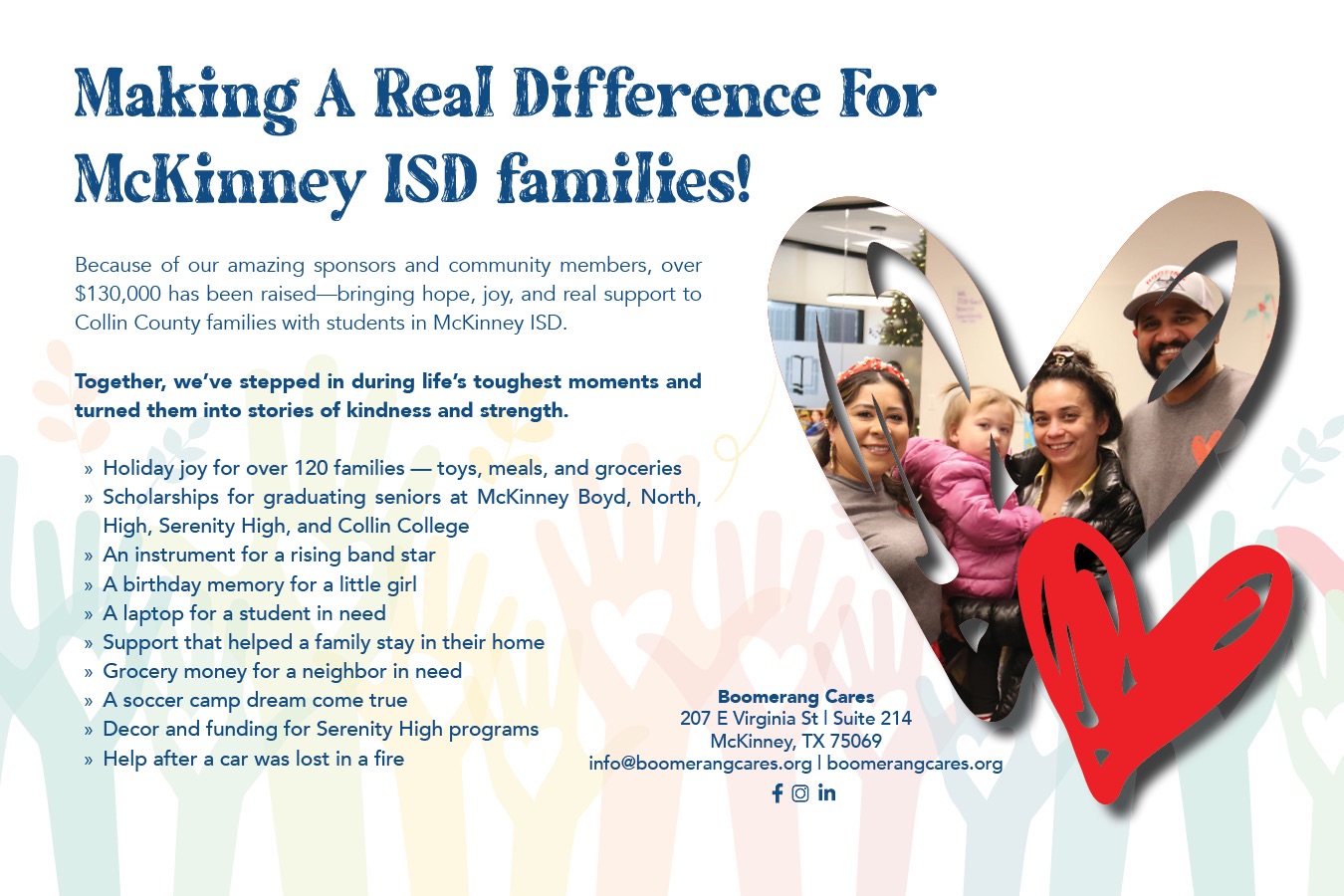 Making A Real Difference For McKinney ISD families!

Because of our amazing sponsors and community members, over $130,000 has been raised—bringing hope, joy, and real support to Collin County families with students in McKinney ISD.

Together, we've stepped in during life's toughest moments and turned them into stories of kindness and strength.

» Holiday joy for over 120 families — toys, meals, and groceries
» Scholarships for graduating seniors at McKinney Boyd, North, High, Serenity High, and Collin College
» An instrument for a rising band star
» A birthday memory for a little girl
» A laptop for a student in need
» Support that helped a family stay in their home
» Grocery money for a neighbor in need
» A soccer camp dream come true
» Decor and funding for Serenity High programs
» Help after a car was lost in a fire

Boomerang Cares
207 E Virginia St | Suite 214
McKinney, TX 75069
info@boomerangcares.org | boomerangcares.org